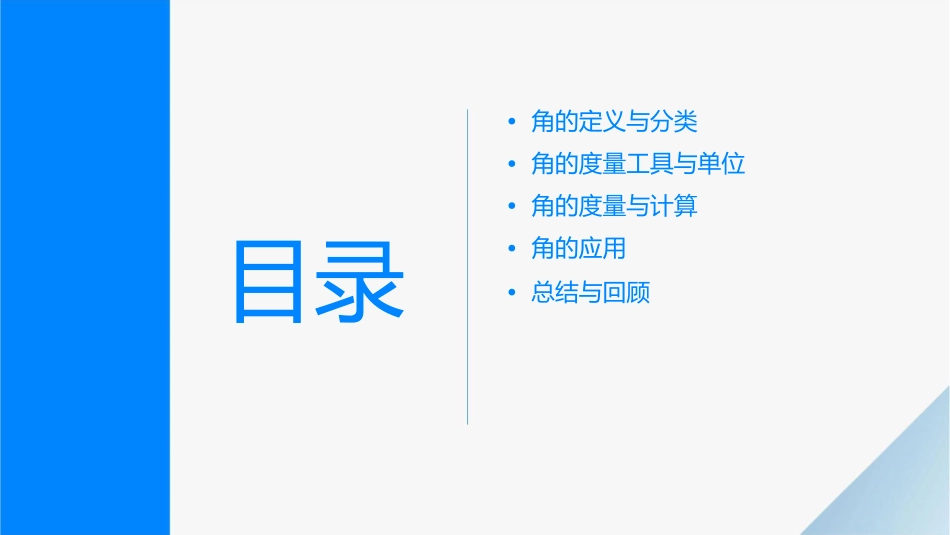 目录

• 角的定义与分类
• 角的度量工具与单位
• 角的度量与计算
• 角的应用
• 总结与回顾